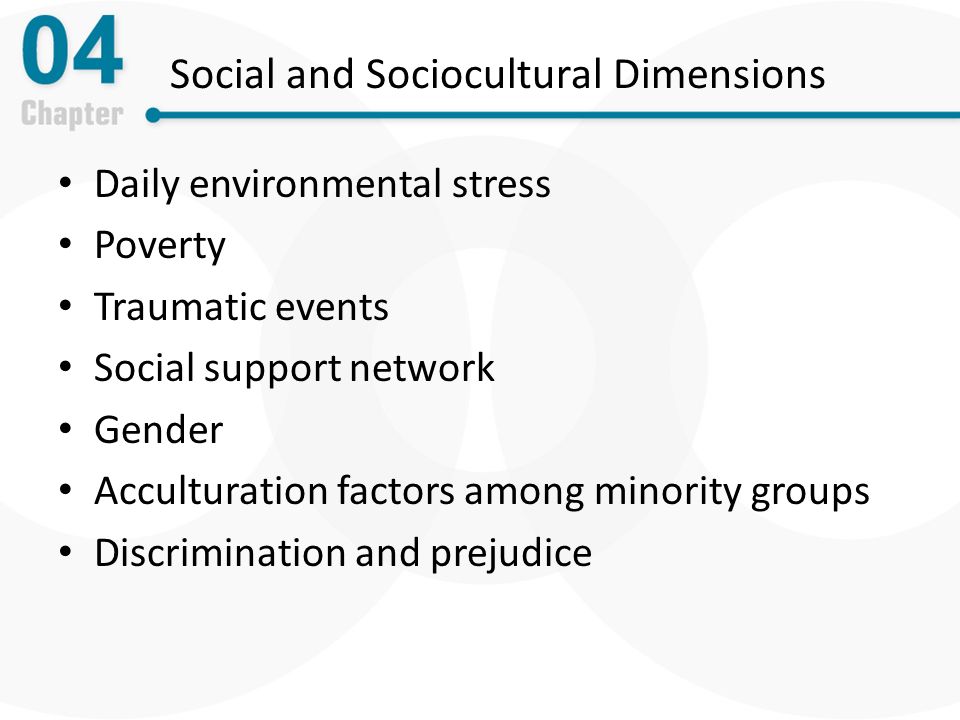 04
Chapter

Social and Sociocultural Dimensions

• Daily environmental stress
• Poverty
• Traumatic events
• Social support network
• Gender
• Acculturation factors among minority groups
• Discrimination and prejudice